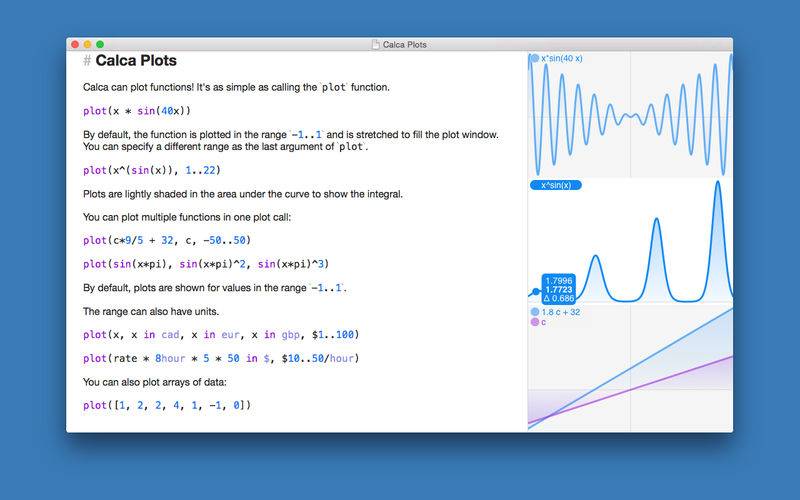 Calca Plots

# Calca Plots

Calca can plot functions! It's as simple as calling the `plot` function.

plot(x * sin(40x))

By default, the function is plotted in the range `-1..1` and is stretched to fill the plot window. You can specify a different range as the last argument of `plot`.

plot(x^(sin(x)), 1..22)

Plots are lightly shaded in the area under the curve to show the integral.

You can plot multiple functions in one plot call:

plot(c*9/5 + 32, c, -50..50)

plot(sin(x*pi), sin(x*pi)^2, sin(x*pi)^3)

By default, plots are shown for values in the range `-1..1`.

The range can also have units.

plot(x, x in cad, x in eur, x in gbp, $1..100)

plot(rate * 8hour * 5 * 50 in $, $10..50/hour)

You can also plot arrays of data:

plot([1, 2, 2, 4, 1, -1, 0])

x*sin(40 x)

x^sin(x)

1.7996
1.7723
Δ 0.686

1.8 c + 32
c